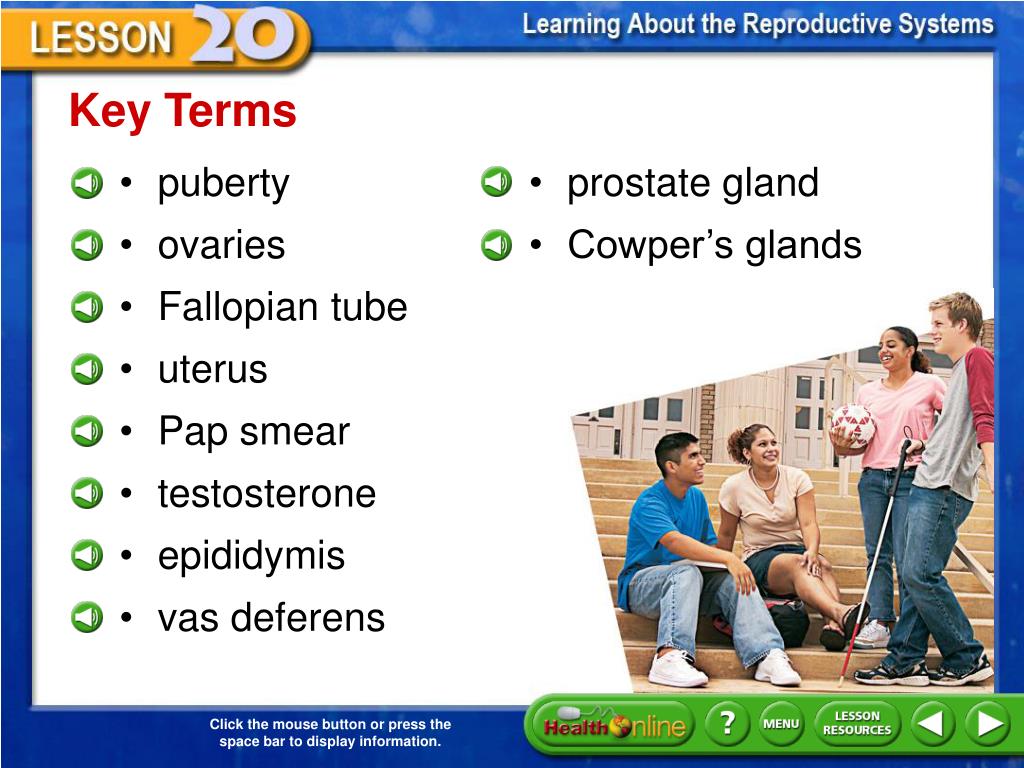 LESSON 20

Learning About the Reproductive Systems

Key Terms

• puberty
• ovaries
• Fallopian tube
• uterus
• Pap smear
• testosterone
• epididymis
• vas deferens

• prostate gland
• Cowper's glands

Click the mouse button or press the space bar to display information.

Health Online

?

MENU

LESSON RESOURCES